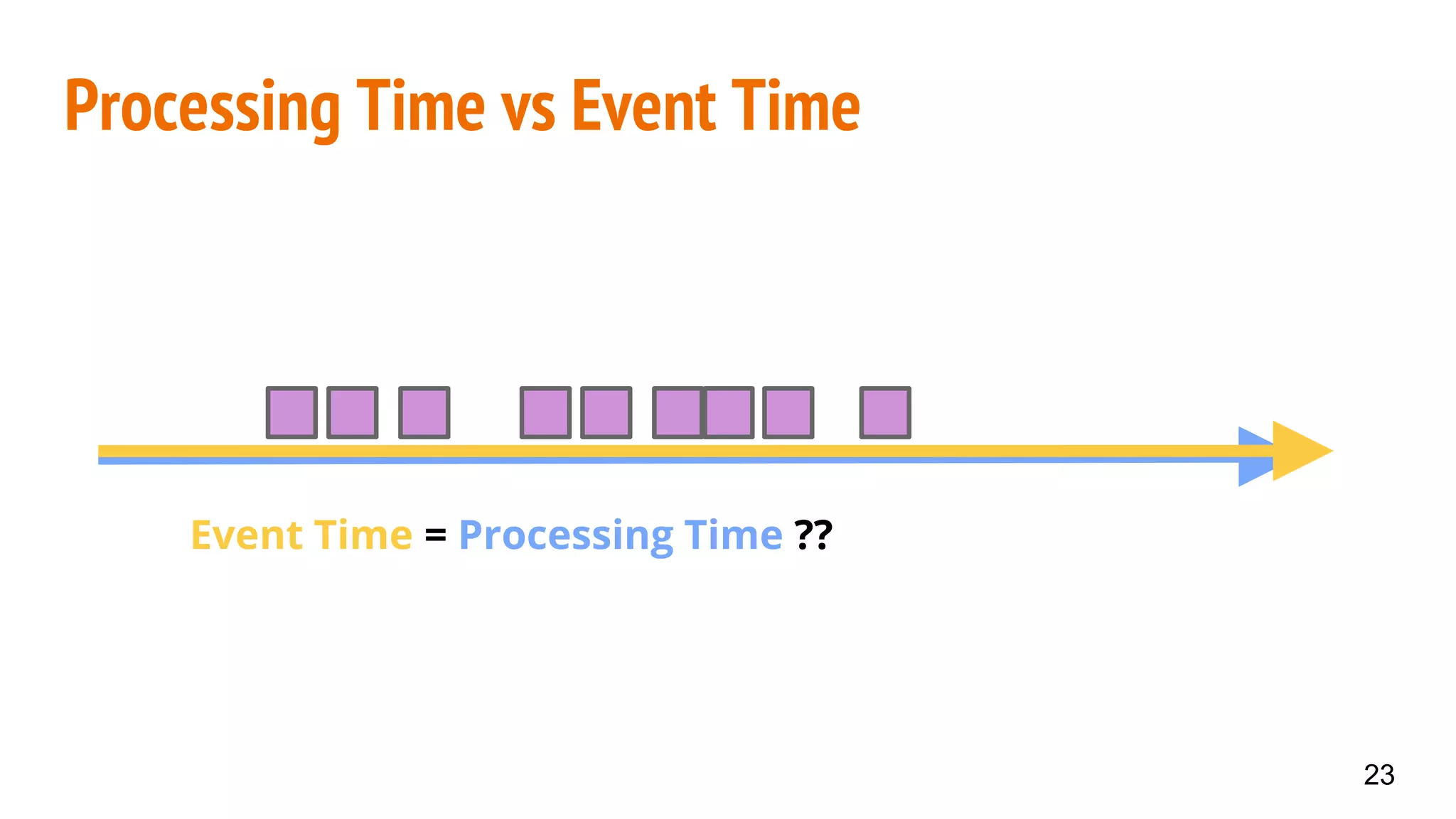 Processing Time vs Event Time

Event Time = Processing Time ??

23